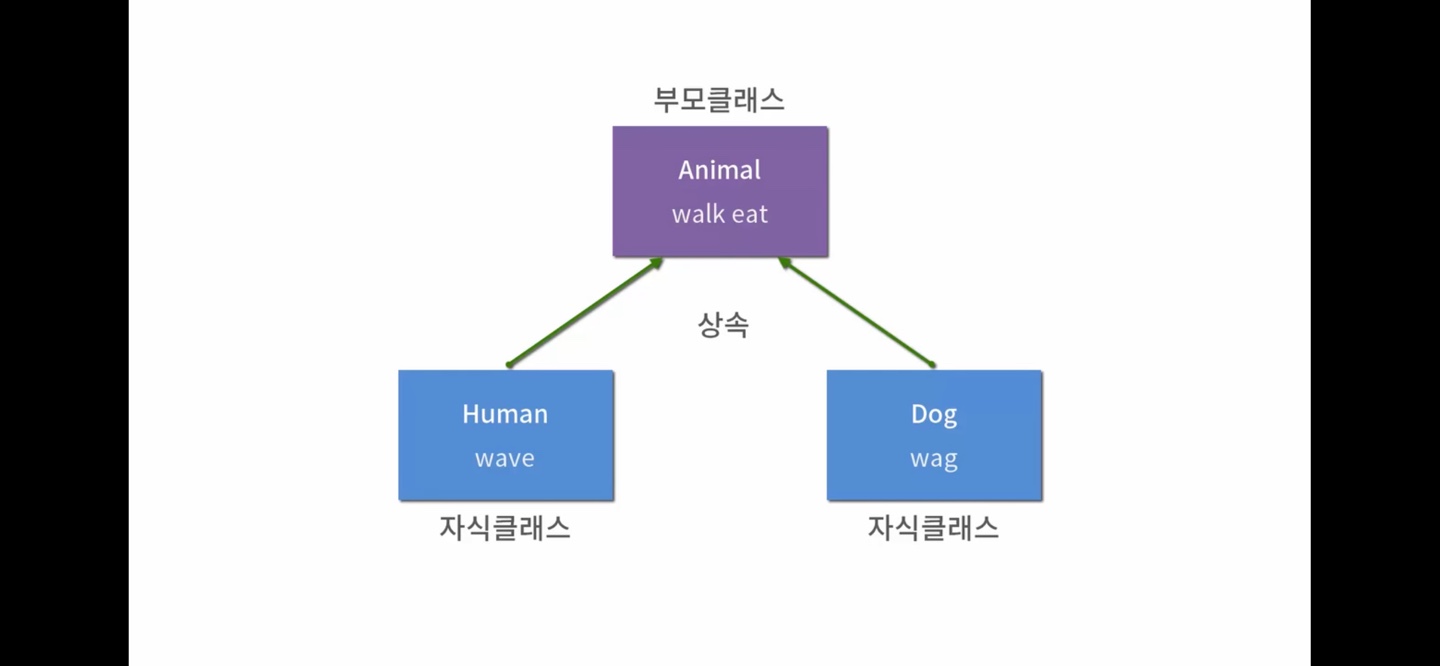 부모클래스

Animal
walk eat

상속

Human
wave

자식클래스

Dog
wag

자식클래스